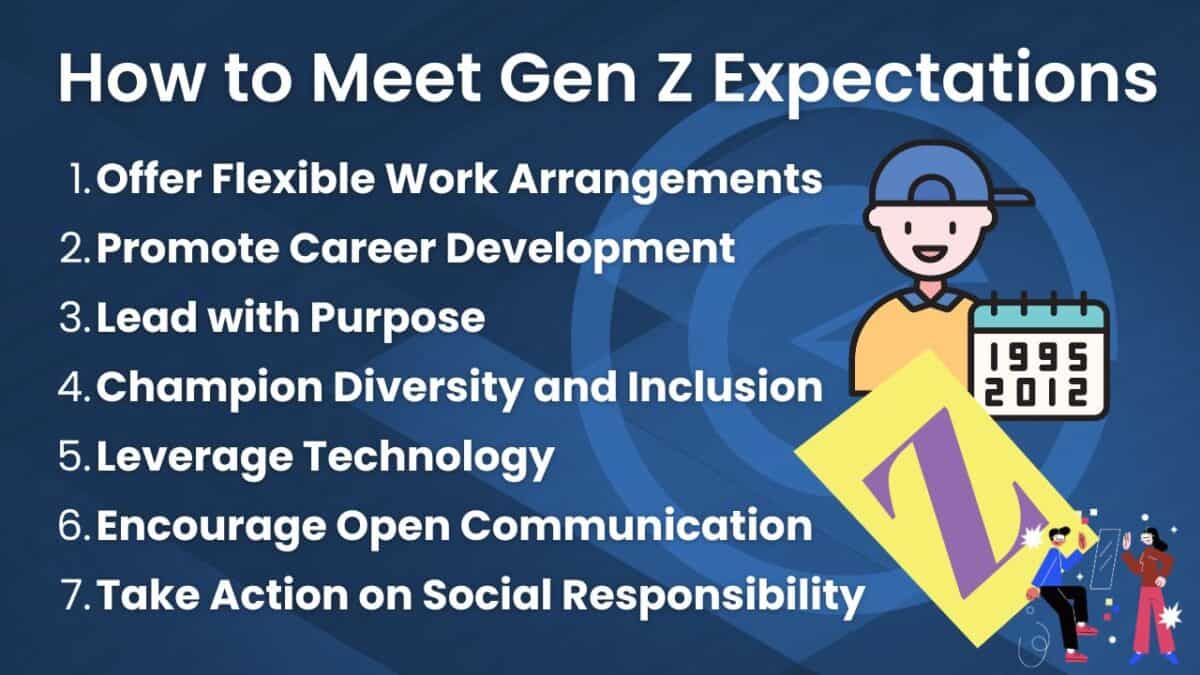 How to Meet Gen Z Expectations

1. Offer Flexible Work Arrangements
2. Promote Career Development
3. Lead with Purpose
4. Champion Diversity and Inclusion
5. Leverage Technology
6. Encourage Open Communication
7. Take Action on Social Responsibility

1995
2012

Z